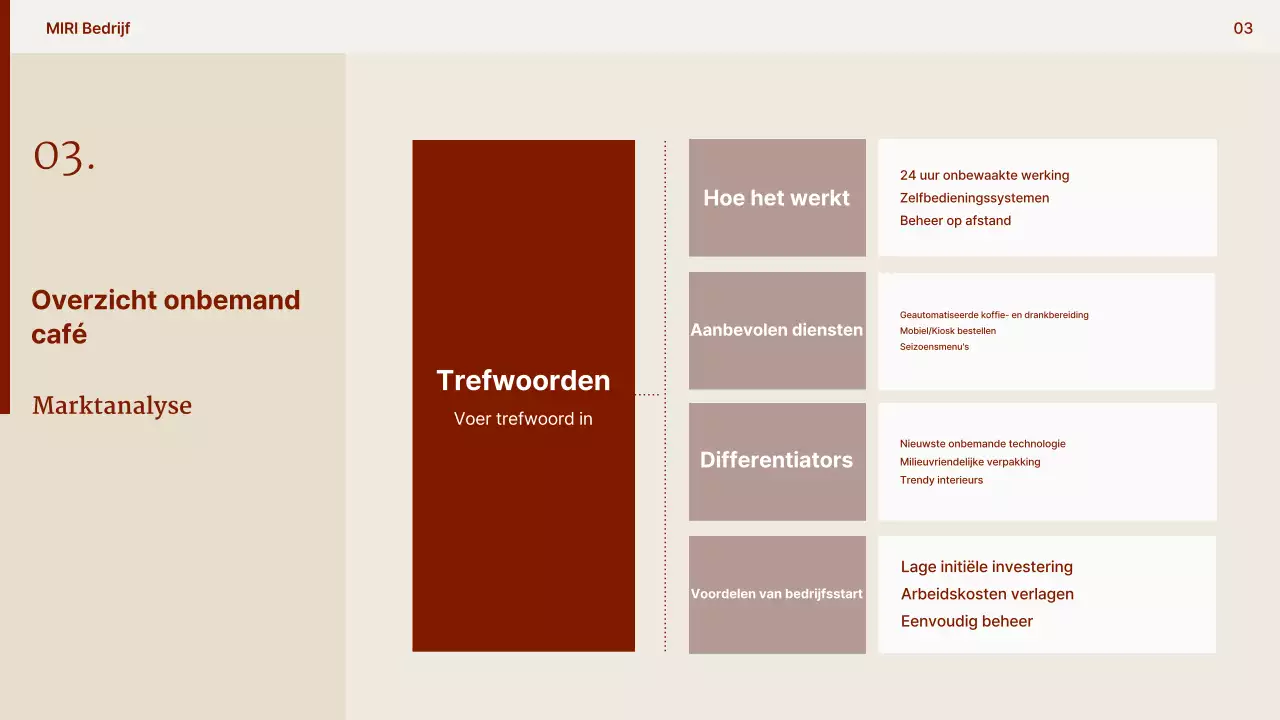 MIRI Bedrijf

03

03.

Overzicht onbemand café

Marktanalyse

Trefwoorden
Voer trefwoord in

Hoe het werkt

24 uur onbewaakte werking
Zelfbedieningssystemen
Beheer op afstand

Aanbevolen diensten

Geautomatiseerde koffie- en drankbereiding
Mobiel/Kiosk bestellen
Seizoensmenu's

Differentiators

Nieuwste onbemande technologie
Milieuvriendelijke verpakking
Trendy interieurs

Voordelen van bedrijfsstart

Lage initiële investering
Arbeidskosten verlagen
Eenvoudig beheer